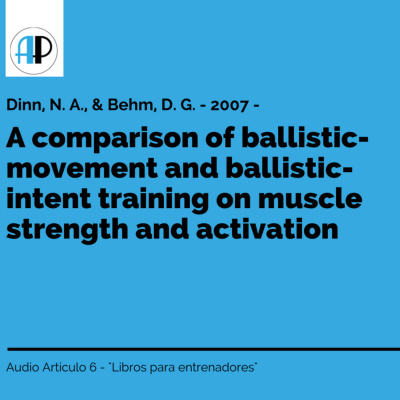 AP

Dinn, N. A., & Behm, D. G. - 2007 -

A comparison of ballistic-movement and ballistic-intent training on muscle strength and activation

Audio Articulo 6 - "Libros para entrenadores"